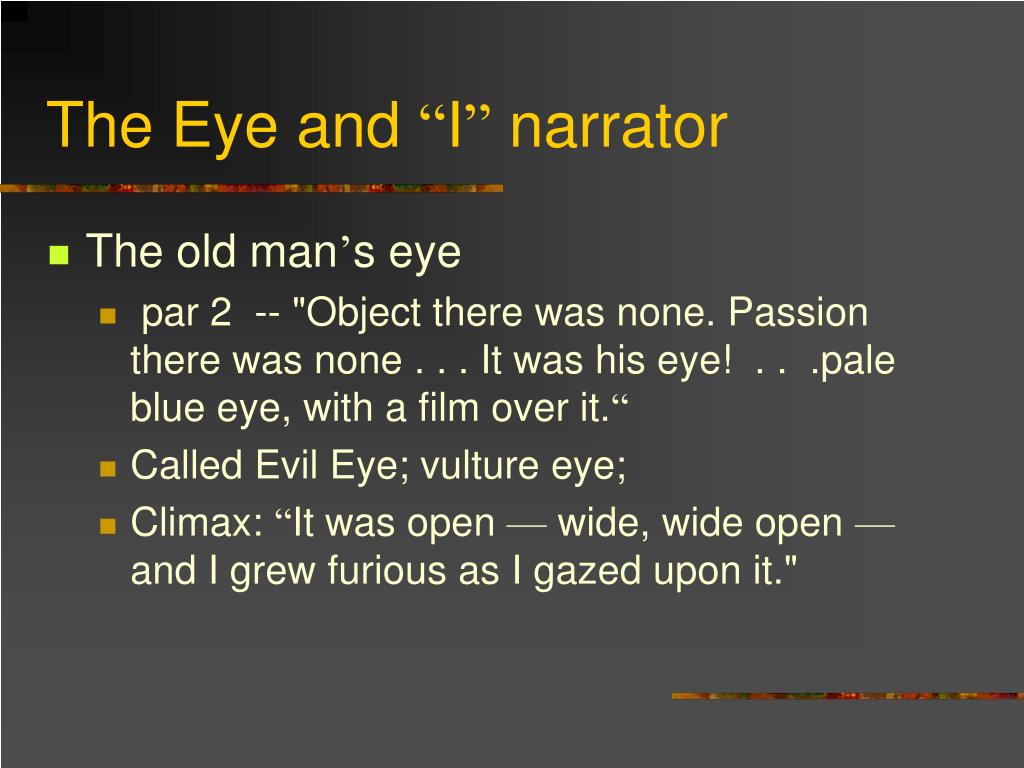 The Eye and “I” narrator

The old man’s eye

par 2 -- "Object there was none. Passion there was none . . . It was his eye! . . .pale blue eye, with a film over it.“

Called Evil Eye; vulture eye;

Climax: “It was open — wide, wide open — and I grew furious as I gazed upon it."